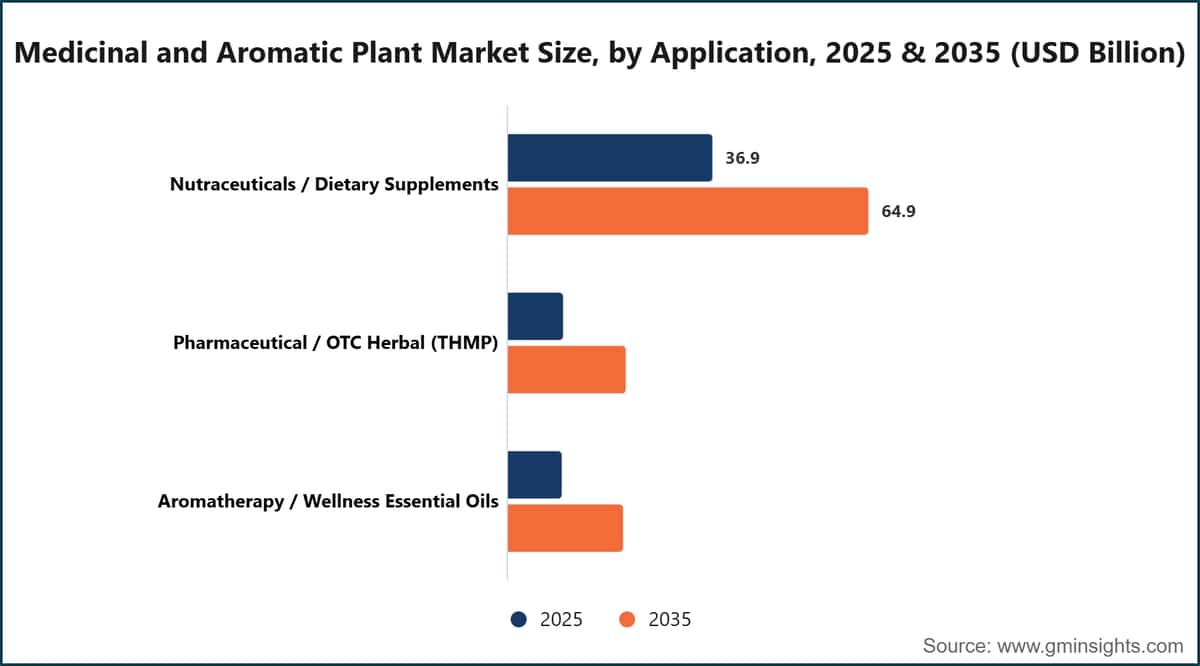 Medicinal and Aromatic Plant Market Size, by Application, 2025 & 2035 (USD Billion)

Nutraceuticals / Dietary Supplements
36.9
64.9

Pharmaceutical / OTC Herbal (THMP)

Aromatherapy / Wellness Essential Oils

2025
2035

Source: www.gminsights.com